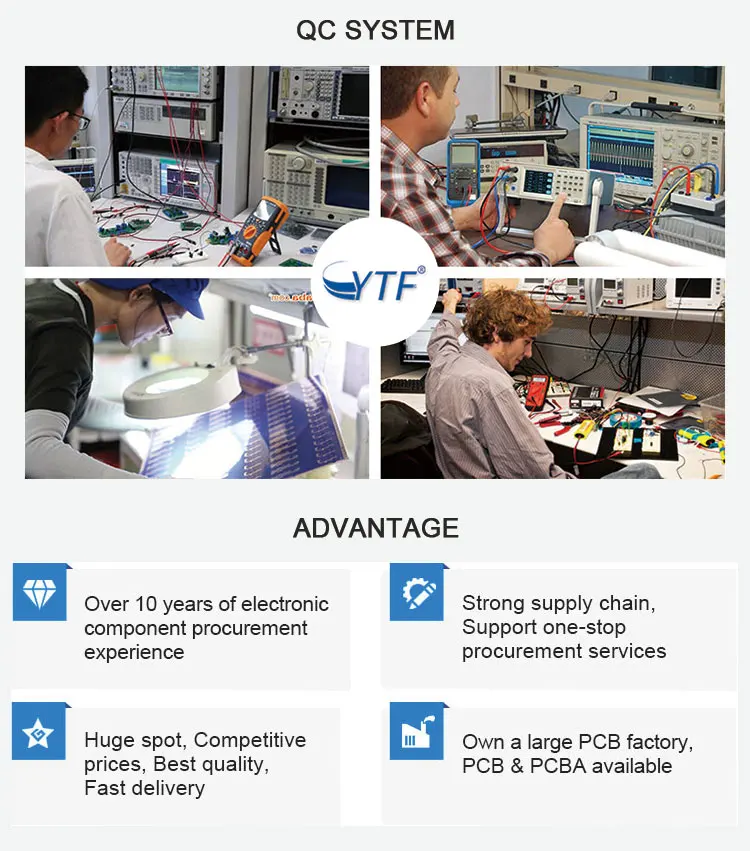 QC SYSTEM

YTF®

ADVANTAGE

Over 10 years of electronic component procurement experience

Strong supply chain, Support one-stop procurement services

Huge spot, Competitive prices, Best quality, Fast delivery

Own a large PCB factory, PCB & PCBA available